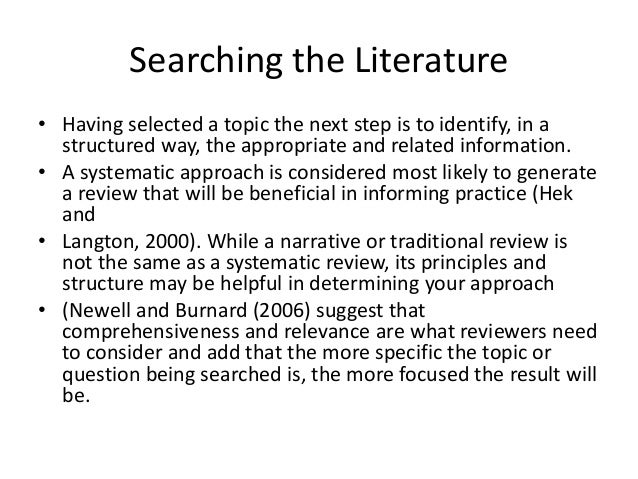 Searching the Literature

• Having selected a topic the next step is to identify, in a structured way, the appropriate and related information.
• A systematic approach is considered most likely to generate a review that will be beneficial in informing practice (Hek and
• Langton, 2000). While a narrative or traditional review is not the same as a systematic review, its principles and structure may be helpful in determining your approach
• (Newell and Burnard (2006) suggest that comprehensiveness and relevance are what reviewers need to consider and add that the more specific the topic or question being searched is, the more focused the result will be.